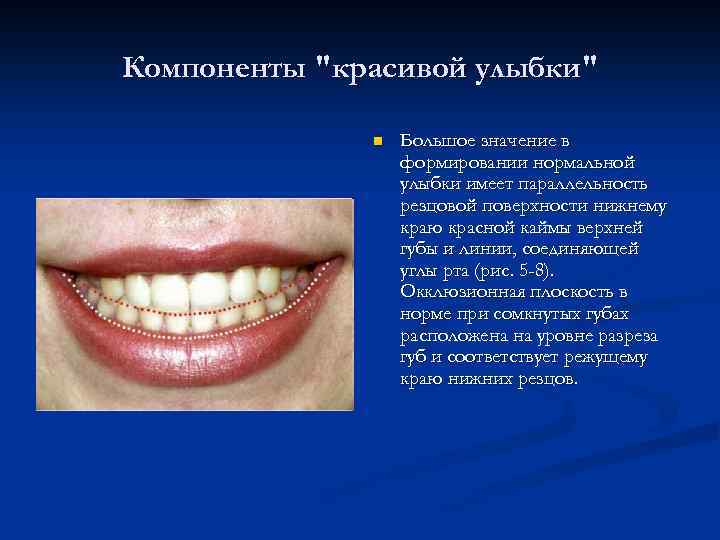 Компоненты "красивой улыбки"

Большое значение в формировании нормальной улыбки имеет параллельность резцовой поверхности нижнему краю красной каймы верхней губы и линии, соединяющей углы рта (рис. 5-8). Окклюзионная плоскость в норме при сомкнутых губах расположена на уровне разреза губ и соответствует режущему краю нижних резцов.